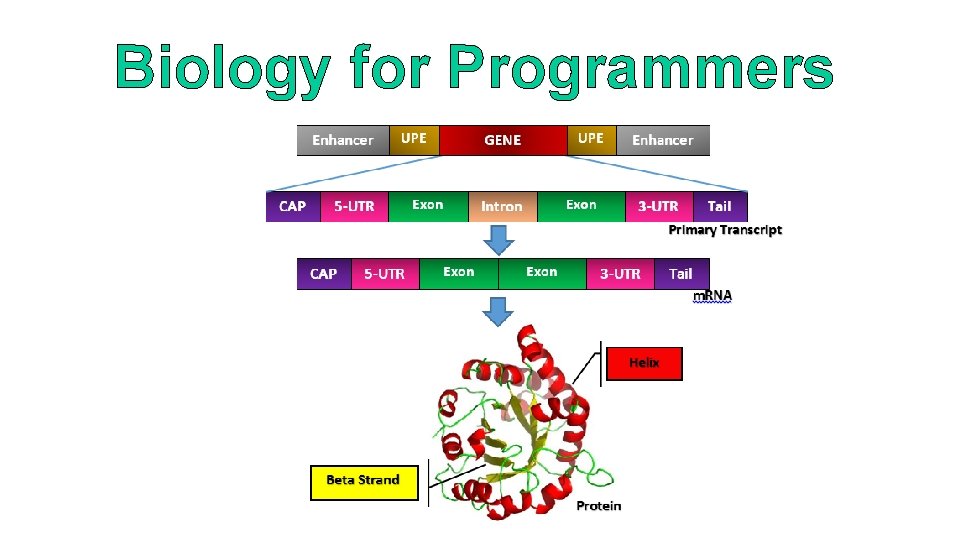 Biology for Programmers

Enhancer UPE GENE UPE Enhancer

CAP 5-UTR Exon Intron Exon 3-UTR Tail

Primary Transcript

CAP 5-UTR Exon Exon 3-UTR Tail

mRNA

Helix

Beta Strand

Protein